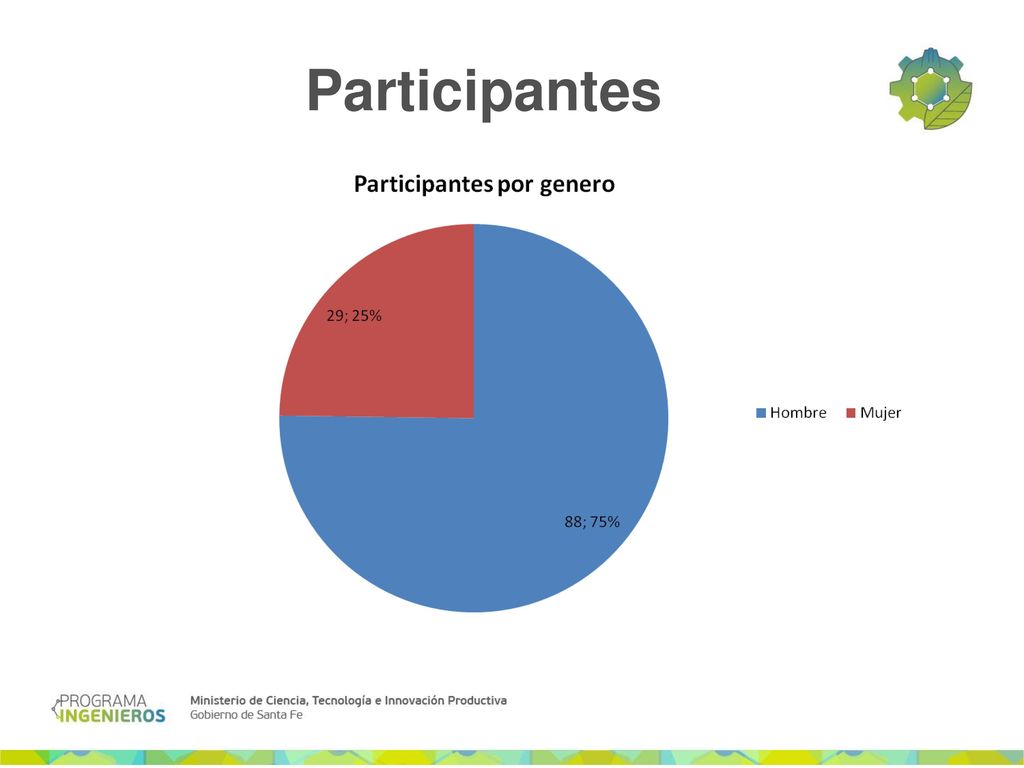 Participantes

Participantes por genero

29; 25%

88; 75%

Hombre Mujer

PROGRAMA INGENIEROS

Ministerio de Ciencia, Tecnología e Innovación Productiva
Gobierno de Santa Fe